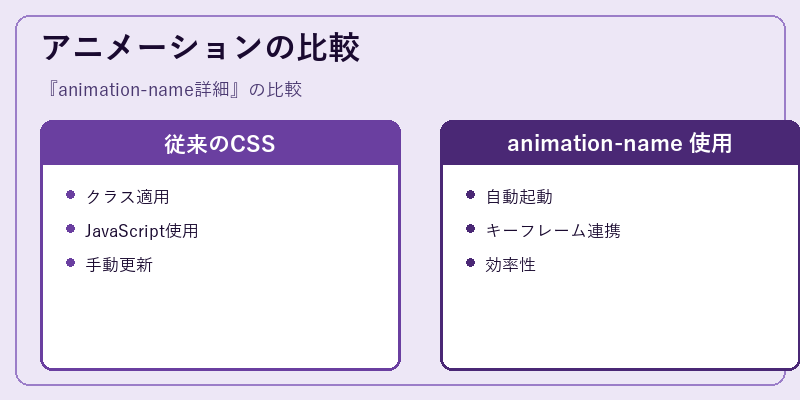 アニメーションの比較

『animation-name詳細』の比較

従来のCSS

- クラス適用
- JavaScript使用
- 手動更新

animation-name 使用

- 自動起動
- キーフレーム連携
- 効率性